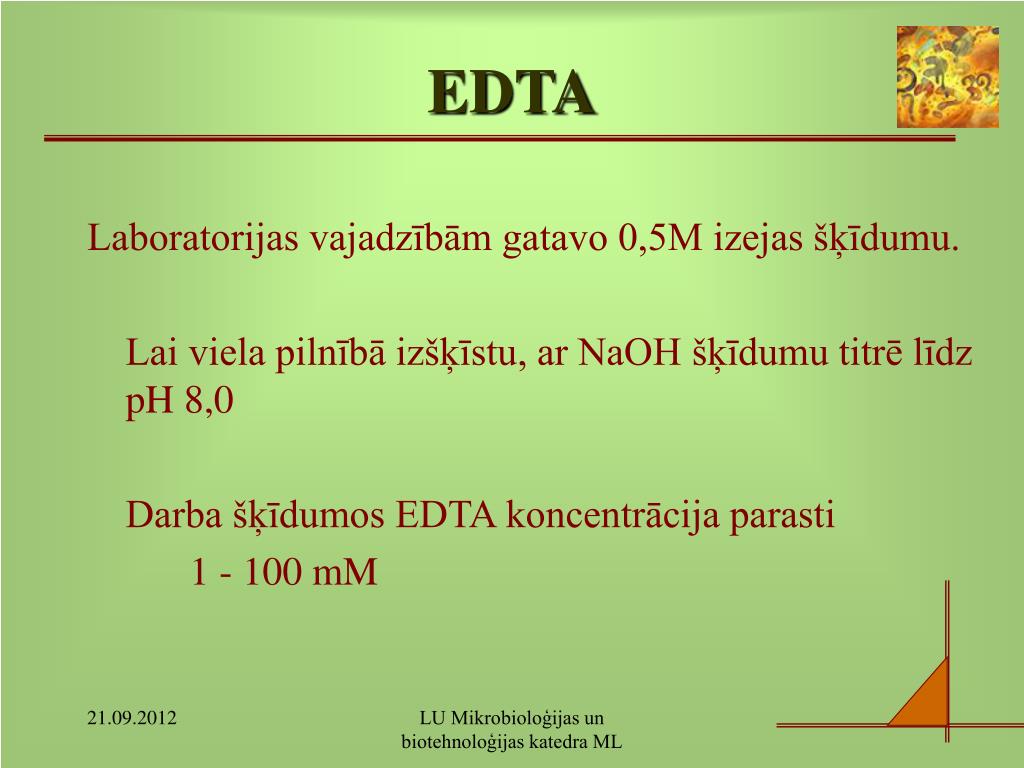 EDTA

Laboratorijas vajadzībām gatavo 0,5M izejas šķīdumu.

Lai viela pilnībā izšķīstu, ar NaOH šķīdumu titrē līdz pH 8,0

Darba šķīdumos EDTA koncentrācija parasti
1 - 100 mM

21.09.2012

LU Mikrobioloģijas un biotehnoloģijas katedra ML